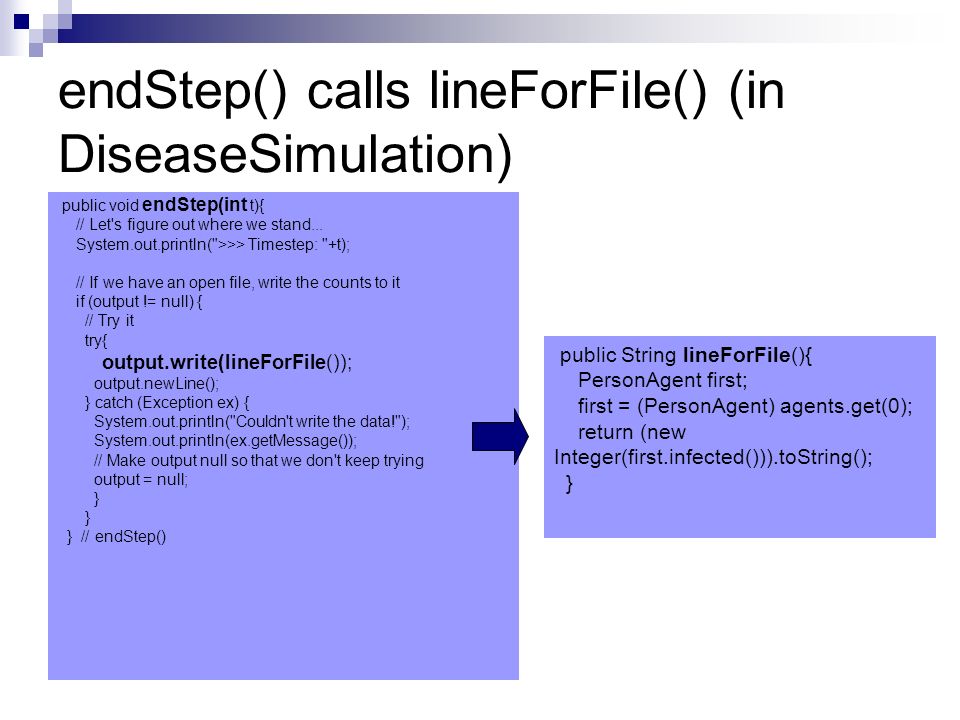 endStep() calls lineForFile() (in DiseaseSimulation)

public void endStep(int t){
// Let's figure out where we stand...
System.out.println(">>> Timestep: "+t);

// If we have an open file, write the counts to it
if (output != null) {
// Try it
try{
output.write(lineForFile());
output.newLine();
} catch (Exception ex) {
System.out.println("Couldn't write the data!");
System.out.println(ex.getMessage());
// Make output null so that we don't keep trying
output = null;
}
}
} // endStep()

public String lineForFile(){
PersonAgent first;
first = (PersonAgent) agents.get(0);
return (new Integer(first.infected())).toString();
}